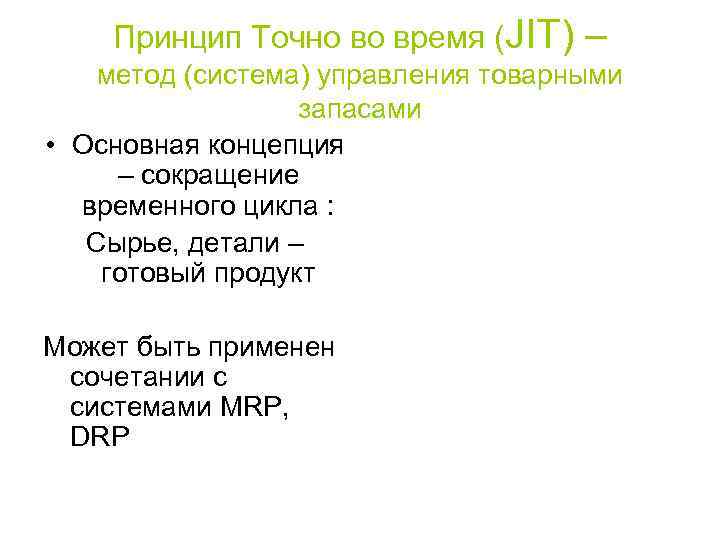 Принцип Точно во время (JIT) – метод (система) управления товарными запасами

• Основная концепция – сокращение временного цикла :

Сырье, детали – готовый продукт

Может быть применен сочетании с системами MRP, DRP